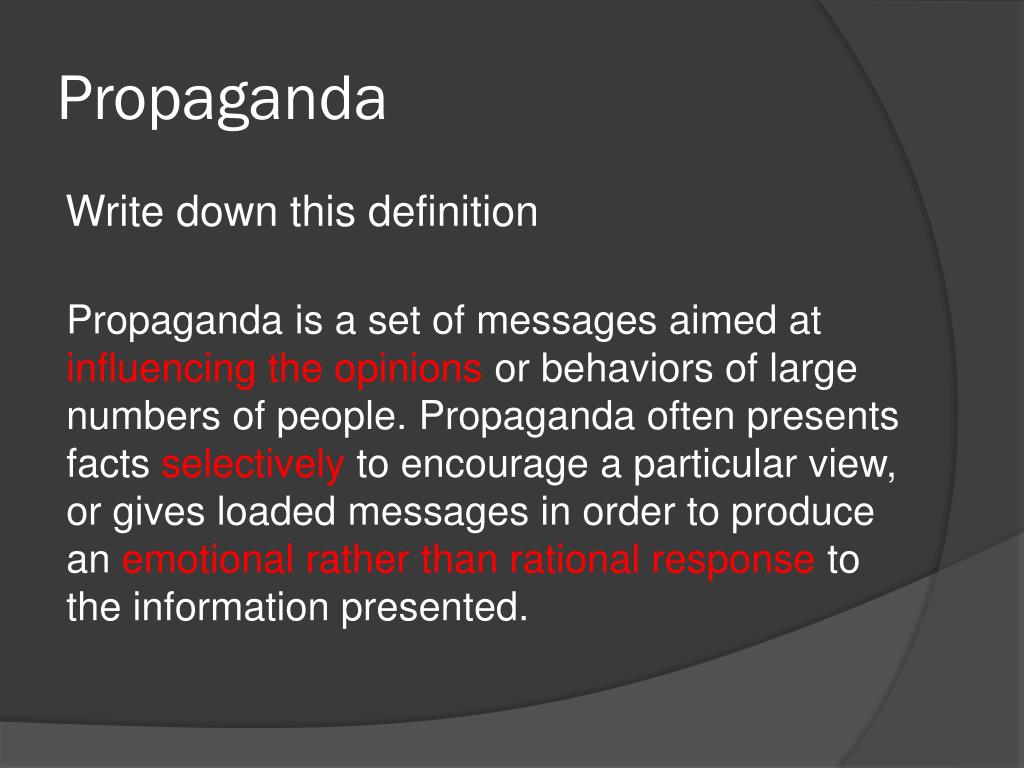 Propaganda

Write down this definition

Propaganda is a set of messages aimed at influencing the opinions or behaviors of large numbers of people. Propaganda often presents facts selectively to encourage a particular view, or gives loaded messages in order to produce an emotional rather than rational response to the information presented.